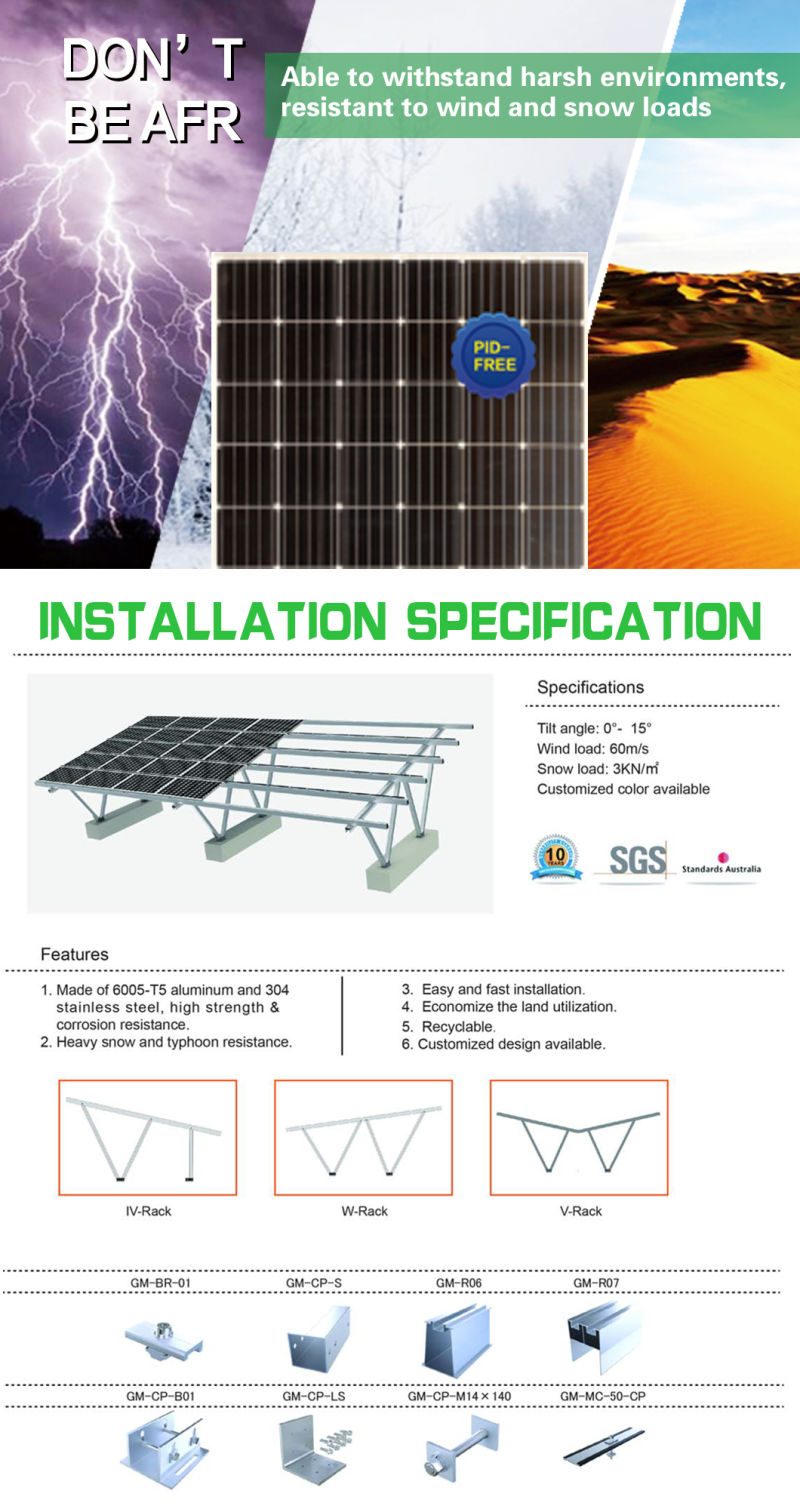 DON' T BE AFR

Able to withstand harsh environments, resistant to wind and snow loads

PID-FREE

INSTALLATION SPECIFICATION

Specifications

Tilt angle: 0°- 15°
Wind load: 60m/s
Snow load: 3KN/m²
Customized color available

10 YEARS

SGS

Standards Australia

Features

1. Made of 6005-T5 aluminum and 304 stainless steel, high strength & corrosion resistance.
2. Heavy snow and typhoon resistance.

3. Easy and fast installation.
4. Economize the land utilization.
5. Recyclable.
6. Customized design available.

IV-Rack

W-Rack

V-Rack

GM-BR-01

GM-CP-S

GM-R06

GM-R07

GM-CP-B01

GM-CP-LS

GM-CP-M14×140

GM-MC-50-CP